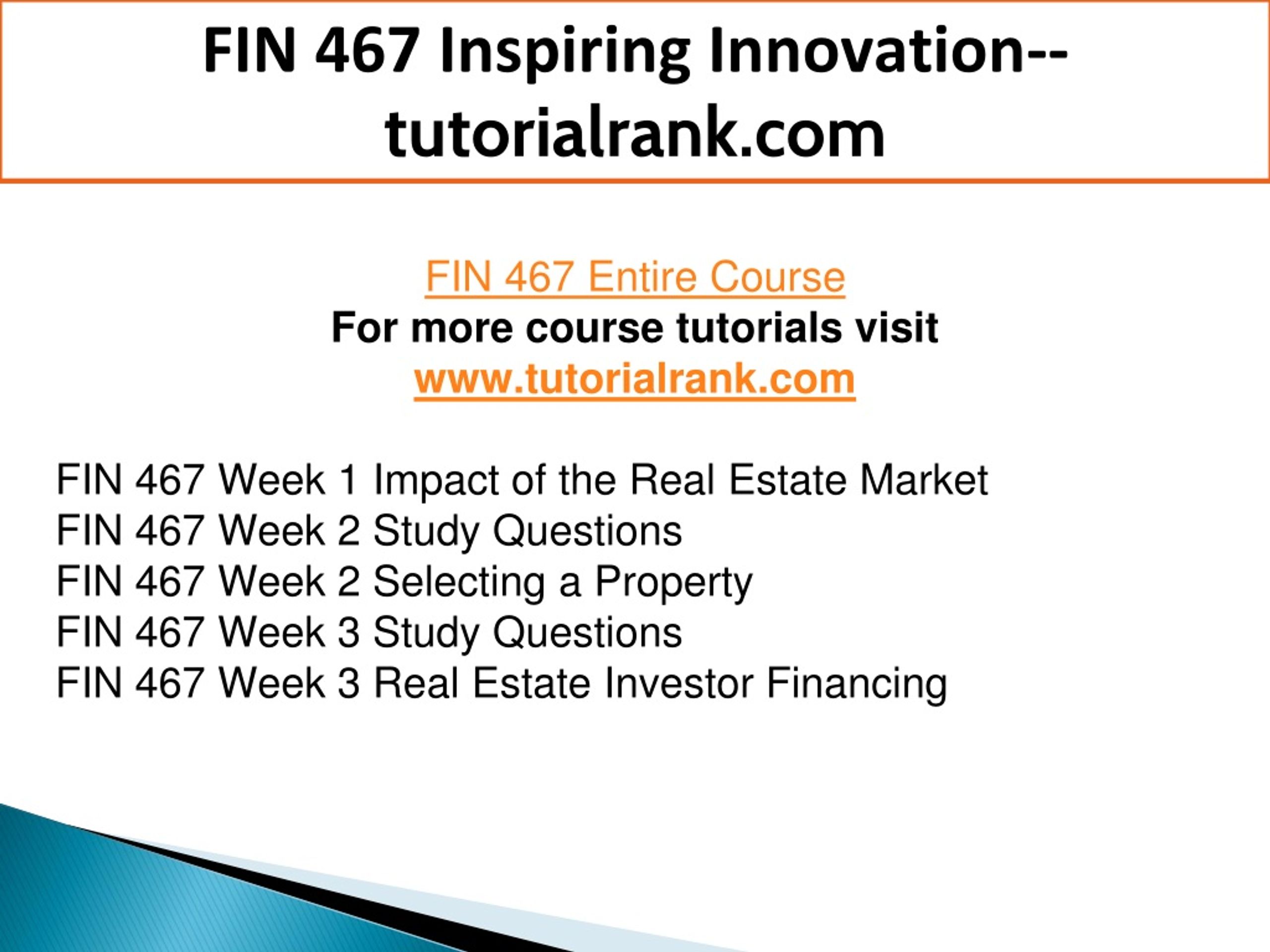 FIN 467 Inspiring Innovation--tutorialrank.com

FIN 467 Entire Course
For more course tutorials visit
www.tutorialrank.com

FIN 467 Week 1 Impact of the Real Estate Market
FIN 467 Week 2 Study Questions
FIN 467 Week 2 Selecting a Property
FIN 467 Week 3 Study Questions
FIN 467 Week 3 Real Estate Investor Financing